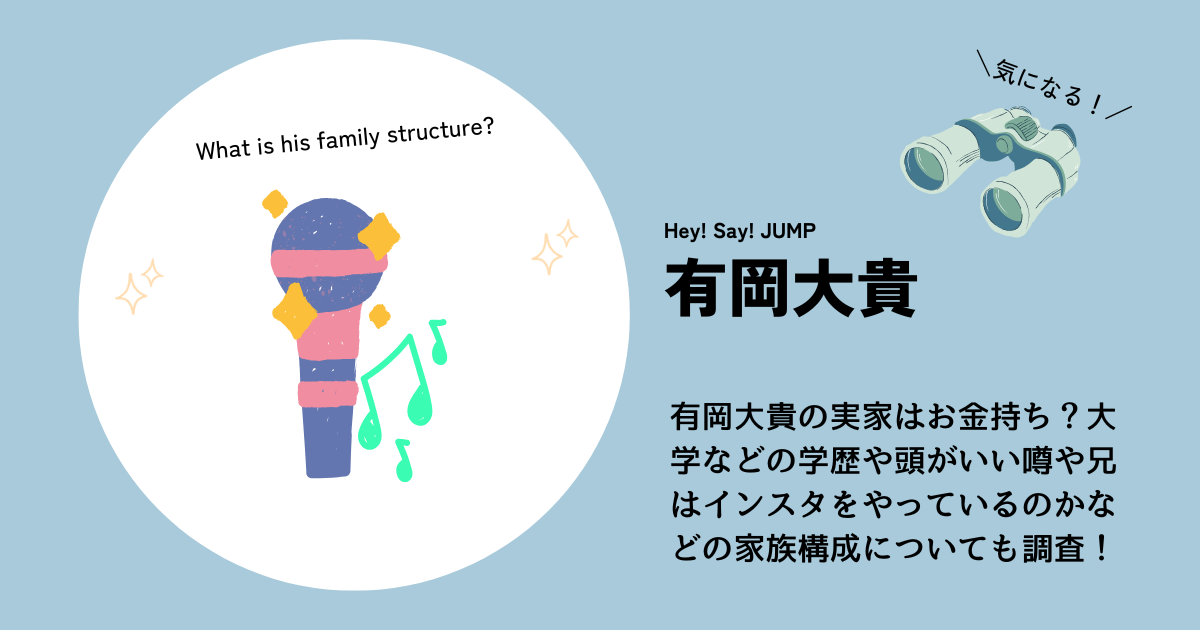 What is his family structure?

＼気になる！／

Hey! Say! JUMP

有岡大貴

有岡大貴の実家はお金持ち？大学などの学歴や頭がいい噂や兄はインスタをやっているのかなどの家族構成についても調査！